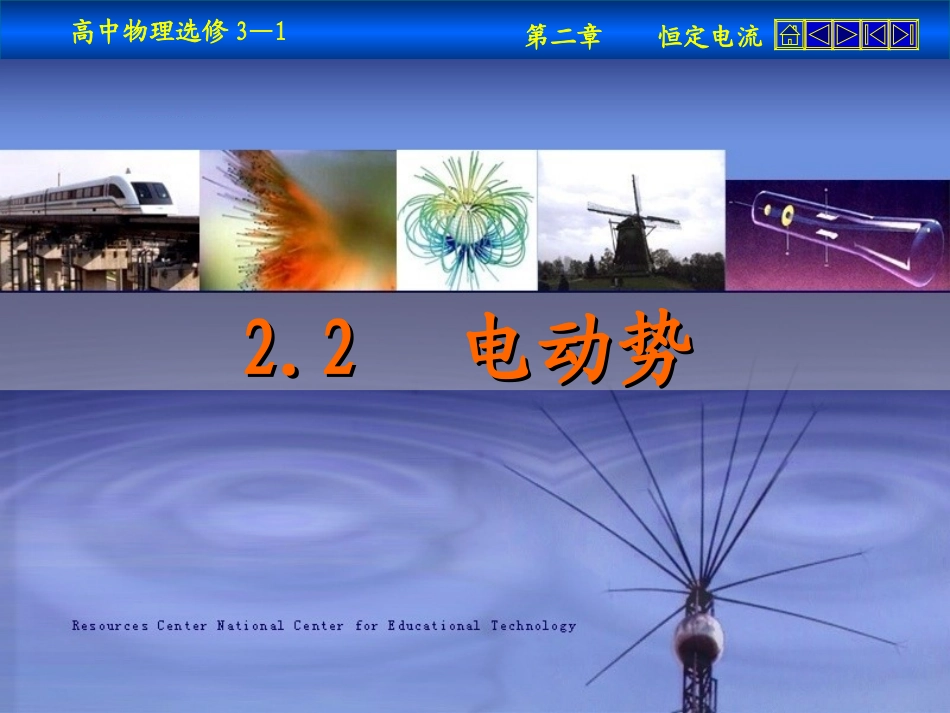 高中物理选修 3—1

第二章　恒定电流

2.2　电动势

Resources Center National Center for Educational Technology